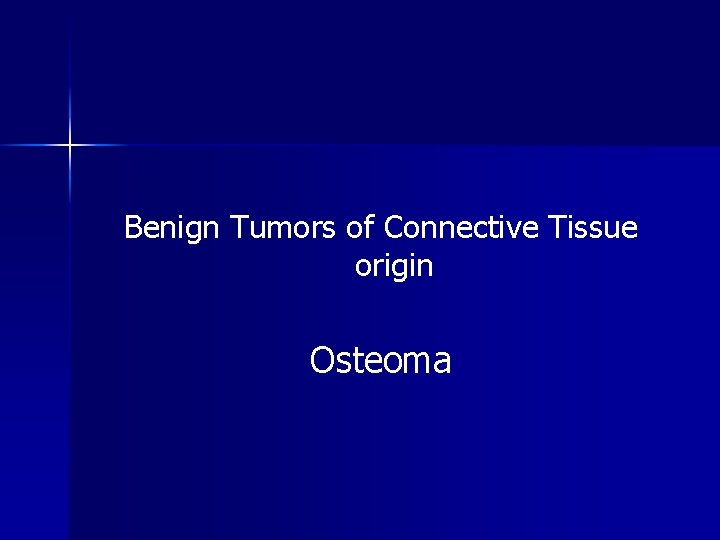 Benign Tumors of Connective Tissue origin

Osteoma